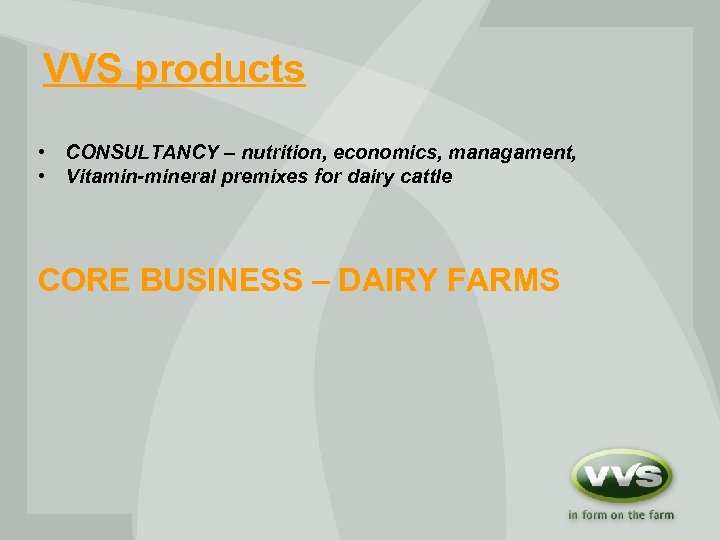 VVS products

• CONSULTANCY – nutrition, economics, managament,
• Vitamin-mineral premixes for dairy cattle

CORE BUSINESS – DAIRY FARMS

VVS
in form on the farm